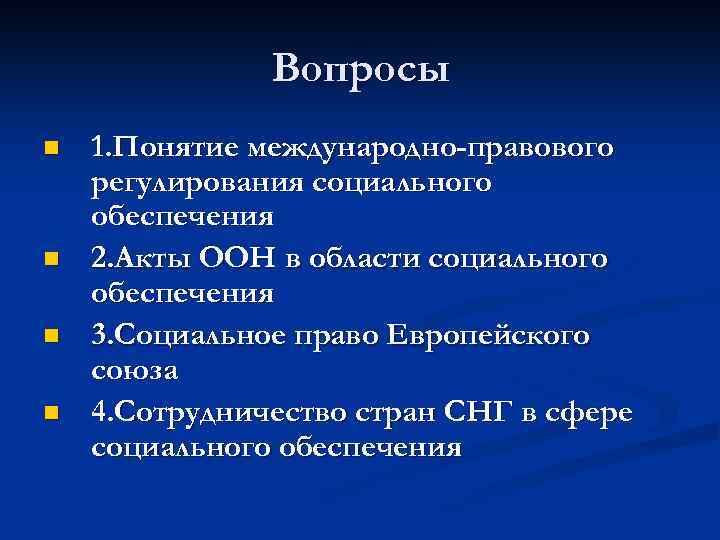 Вопросы

1.Понятие международно-правового регулирования социального обеспечения

2.Акты ООН в области социального обеспечения

3.Социальное право Европейского союза

4.Сотрудничество стран СНГ в сфере социального обеспечения